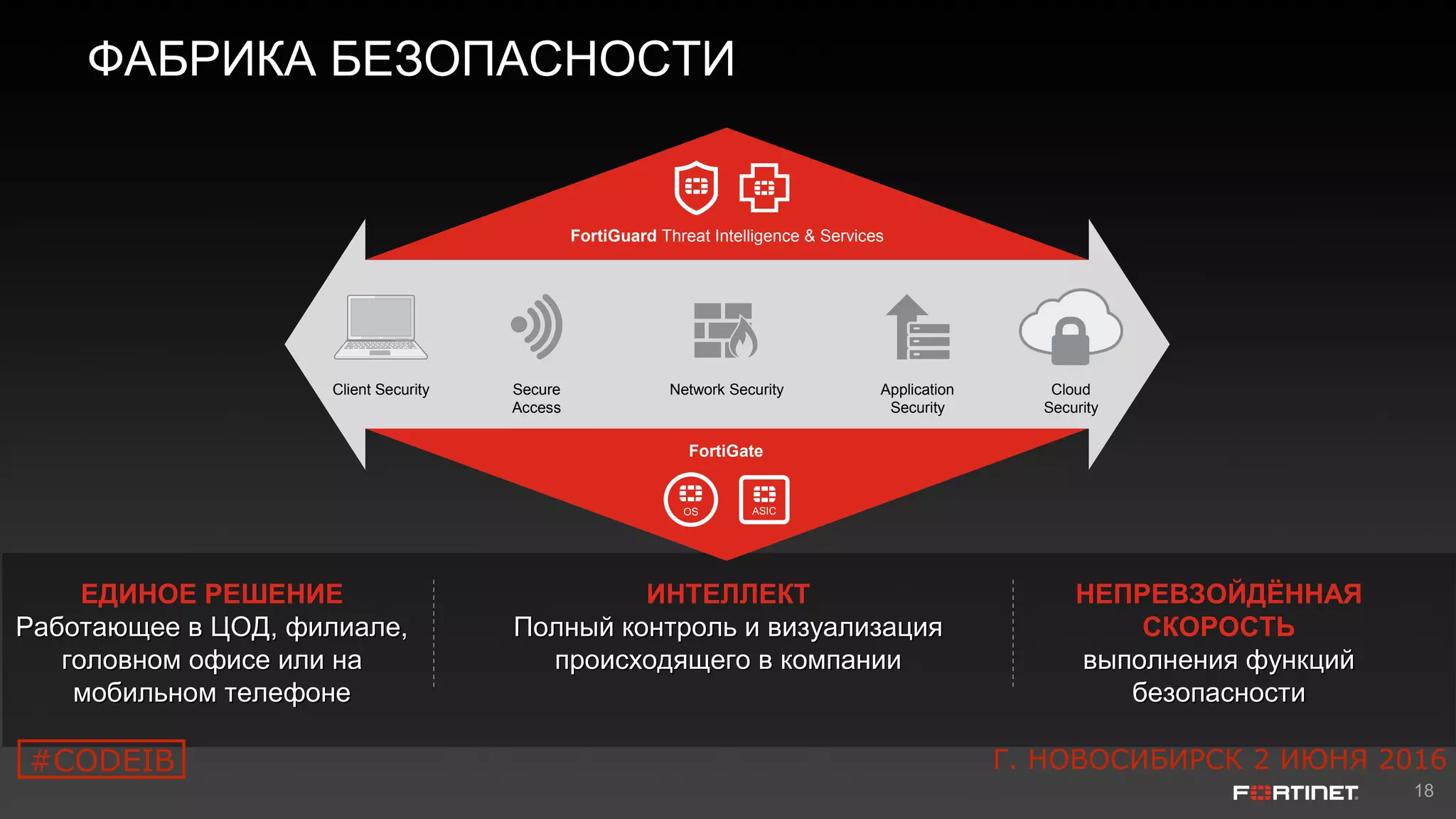 ФАБРИКА БЕЗОПАСНОСТИ

FortiGuard Threat Intelligence & Services

Client Security

Secure Access

Network Security

Application Security

Cloud Security

FortiGate

OS

ASIC

ЕДИНОЕ РЕШЕНИЕ
Работающее в ЦОД, филиале, головном офисе или на мобильном телефоне

ИНТЕЛЛЕКТ
Полный контроль и визуализация происходящего в компании

НЕПРЕВЗОЙДЁННАЯ СКОРОСТЬ
выполнения функций безопасности

#CODEIB

Г. НОВОСИБИРСК 2 ИЮНЯ 2016

FORTINET

18